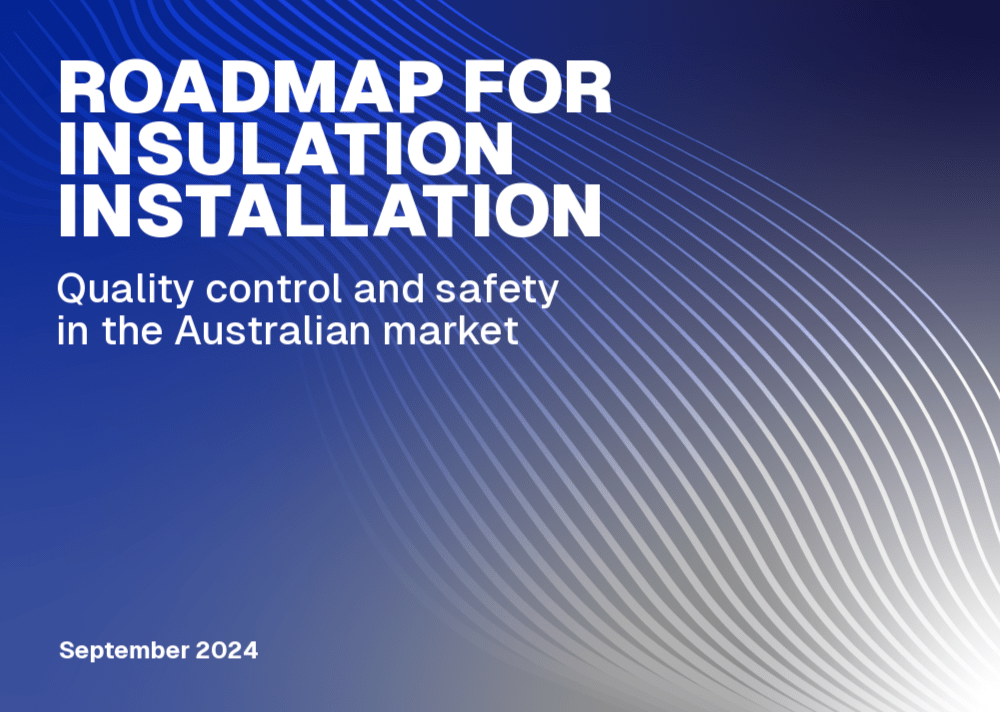 ROADMAP FOR INSULATION INSTALLATION

Quality control and safety in the Australian market

September 2024